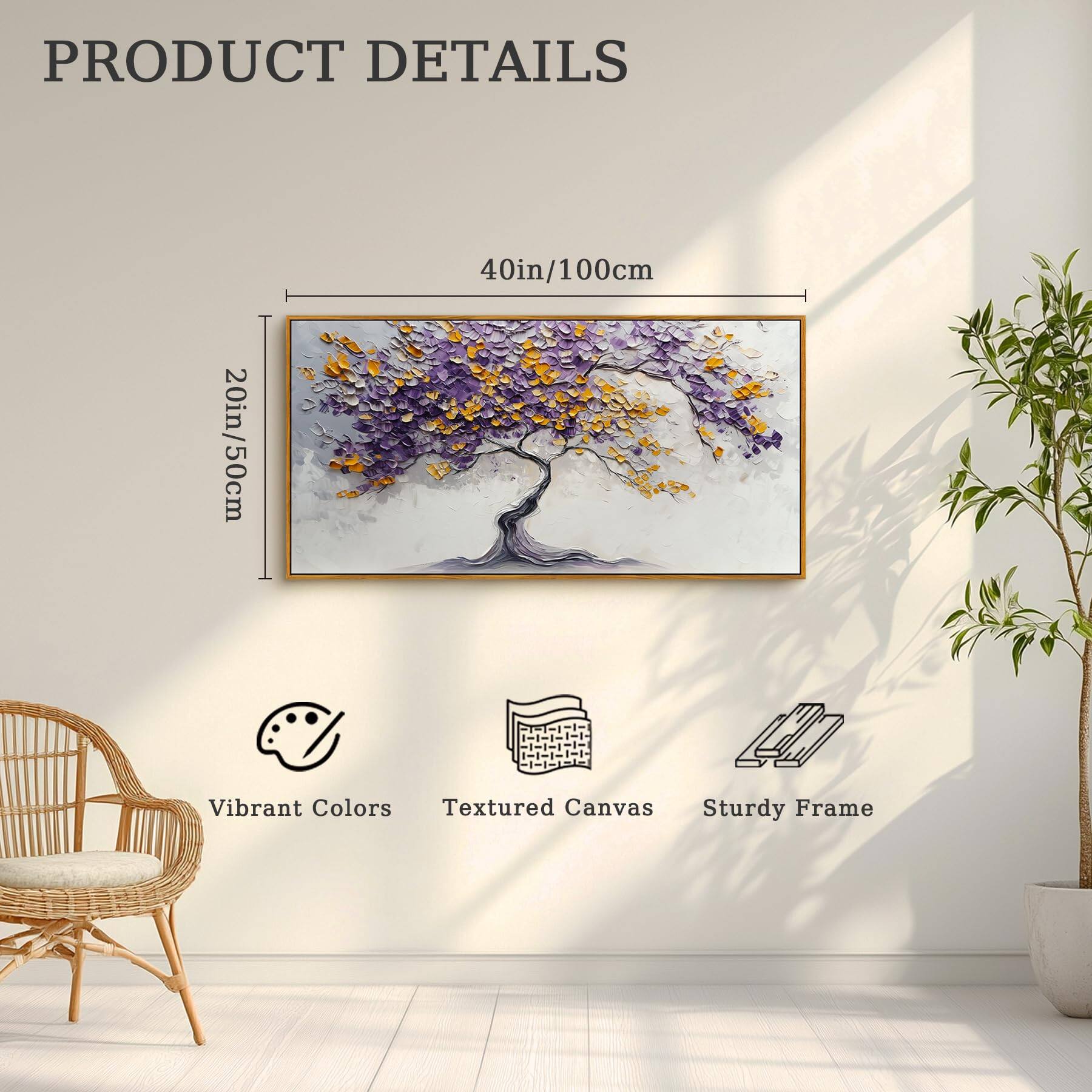 PRODUCT DETAILS

40in/100cm

20in/50cm

Vibrant Colors

Textured Canvas

Sturdy Frame